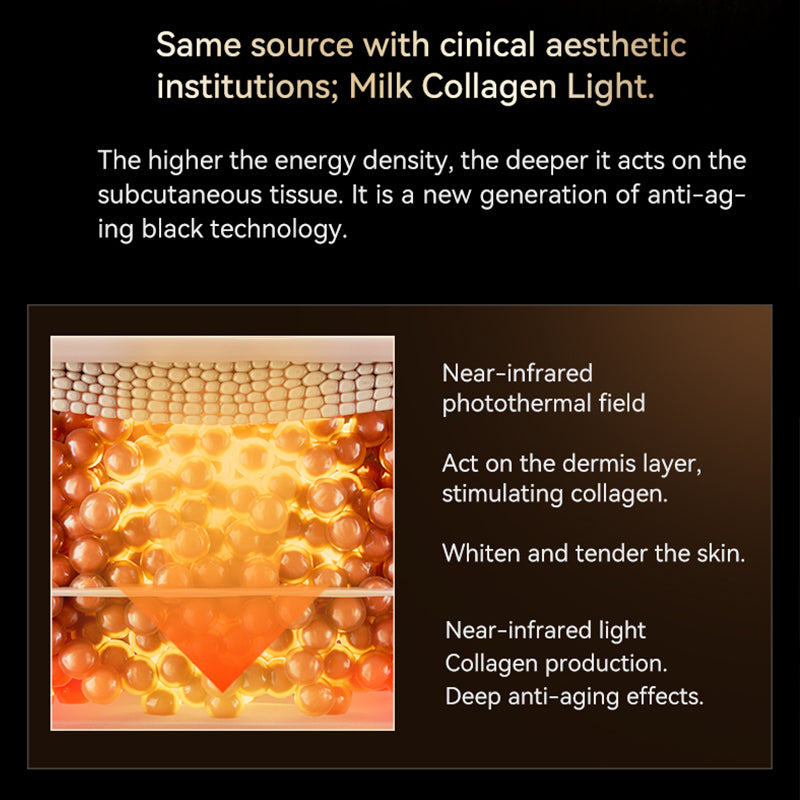 Same source with cinical aesthetic institutions; Milk Collagen Light.

The higher the energy density, the deeper it acts on the subcutaneous tissue. It is a new generation of anti-aging black technology.

Near-infrared photothermal field

Act on the dermis layer, stimulating collagen.

Whiten and tender the skin.

Near-infrared light
Collagen production.
Deep anti-aging effects.